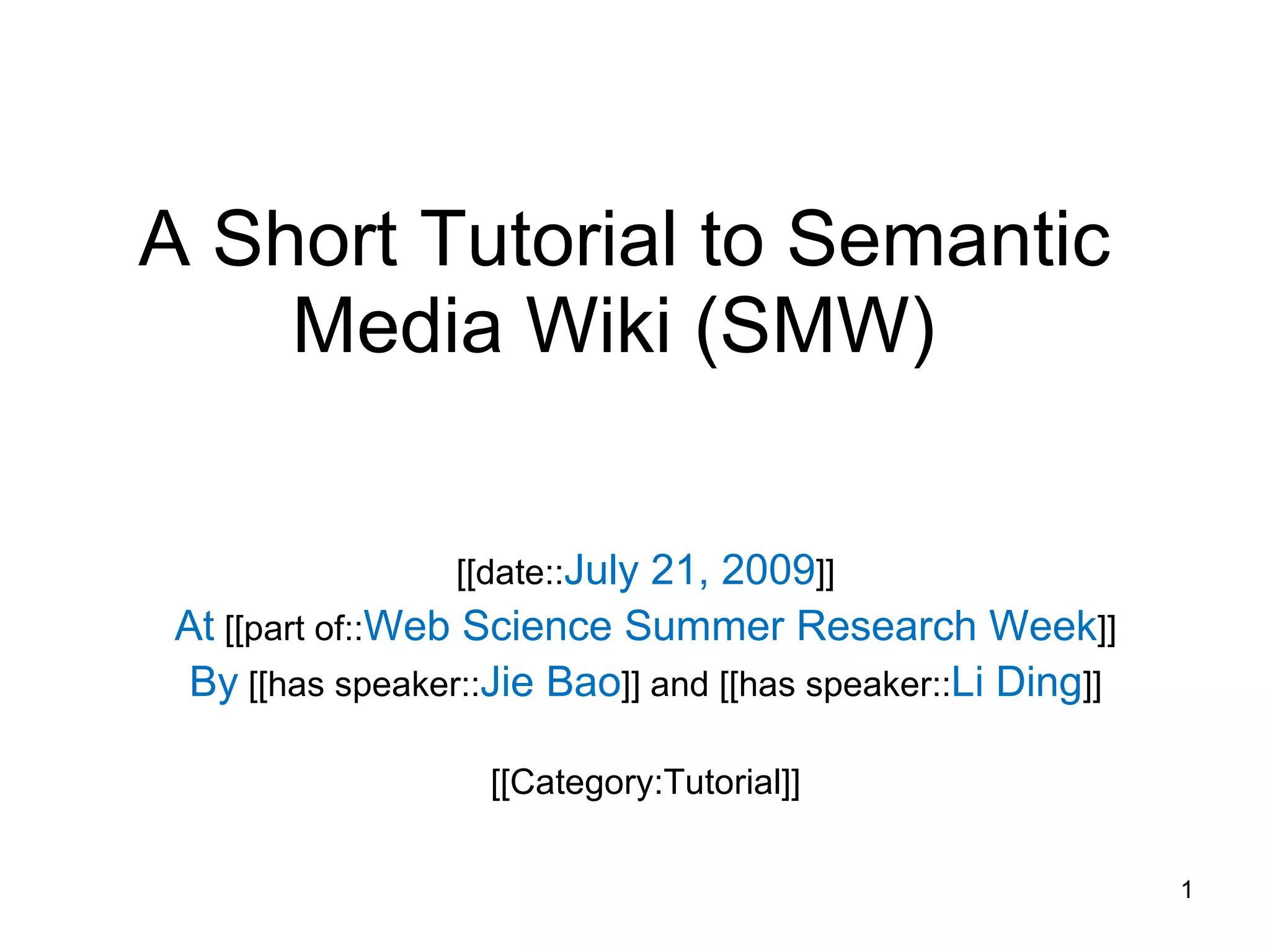 A Short Tutorial to Semantic Media Wiki (SMW)

[[date::July 21, 2009]]
At [[part of::Web Science Summer Research Week]]
By [[has speaker::Jie Bao]] and [[has speaker::Li Ding]]

[[Category:Tutorial]]

1